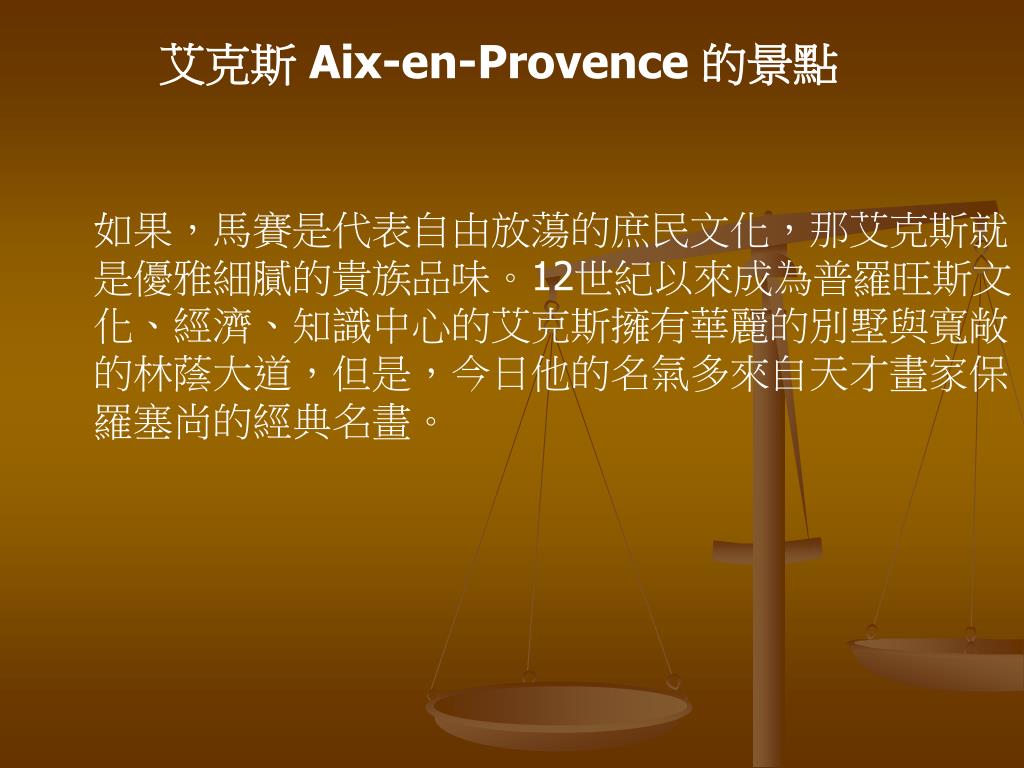 艾克斯 Aix-en-Provence 的景點

如果，馬賽是代表自由放蕩的庶民文化，那艾克斯就是優雅細膩的貴族品味。12世紀以來成為普羅旺斯文化、經濟、知識中心的艾克斯擁有華麗的別墅與寬敞的林蔭大道，但是，今日他的名氣多來自天才畫家保羅塞尚的經典名畫。